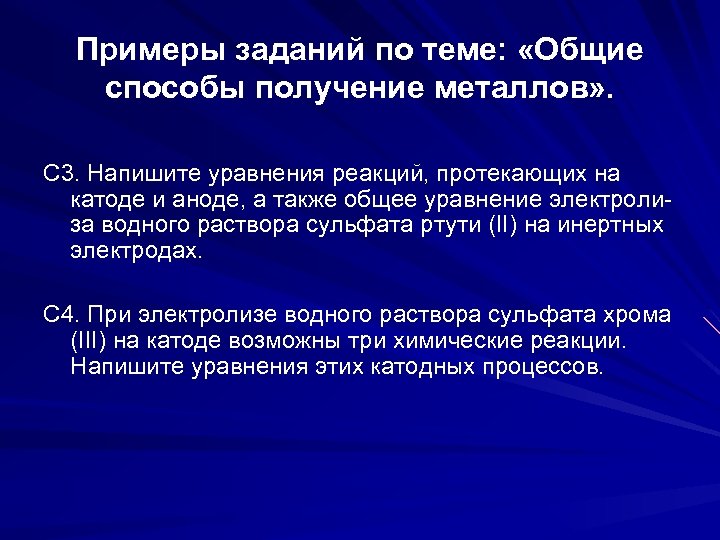 Примеры заданий по теме: «Общие способы получение металлов».

С3. Напишите уравнения реакций, протекающих на катоде и аноде, а также общее уравнение электролиза водного раствора сульфата ртути (II) на инертных электродах.

С4. При электролизе водного раствора сульфата хрома (III) на катоде возможны три химические реакции. Напишите уравнения этих катодных процессов.